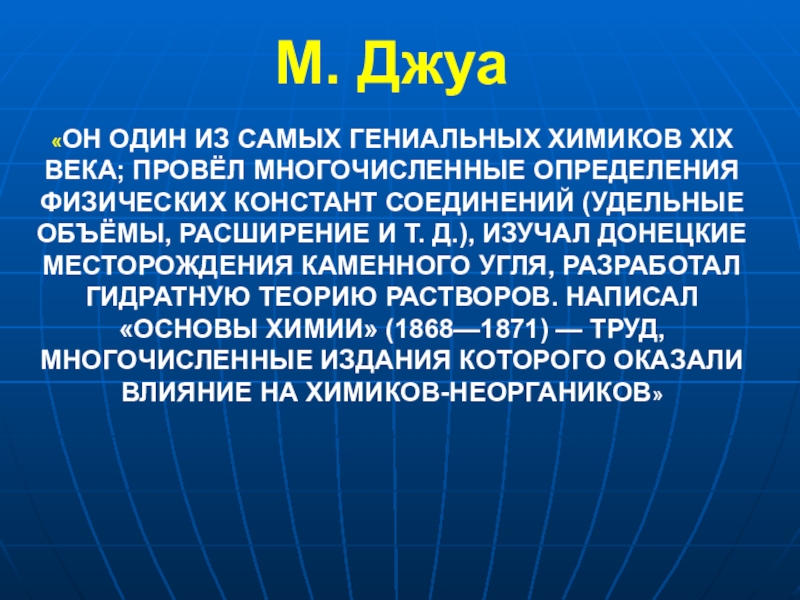 М. Джуа

«ОН ОДИН ИЗ САМЫХ ГЕНИАЛЬНЫХ ХИМИКОВ XIX ВЕКА; ПРОВЁЛ МНОГОЧИСЛЕННЫЕ ОПРЕДЕЛЕНИЯ ФИЗИЧЕСКИХ КОНСТАНТ СОЕДИНЕНИЙ (УДЕЛЬНЫЕ ОБЪЁМЫ, РАСШИРЕНИЕ И Т. Д.), ИЗУЧАЛ ДОНЕЦКИЕ МЕСТОРОЖДЕНИЯ КАМЕННОГО УГЛЯ, РАЗРАБОТАЛ ГИДРАТНУЮ ТЕОРИЮ РАСТВОРОВ. НАПИСАЛ «ОСНОВЫ ХИМИИ» (1868—1871) — ТРУД, МНОГОЧИСЛЕННЫЕ ИЗДАНИЯ КОТОРОГО ОКАЗАЛИ ВЛИЯНИЕ НА ХИМИКОВ-НЕОРГАНИКОВ»